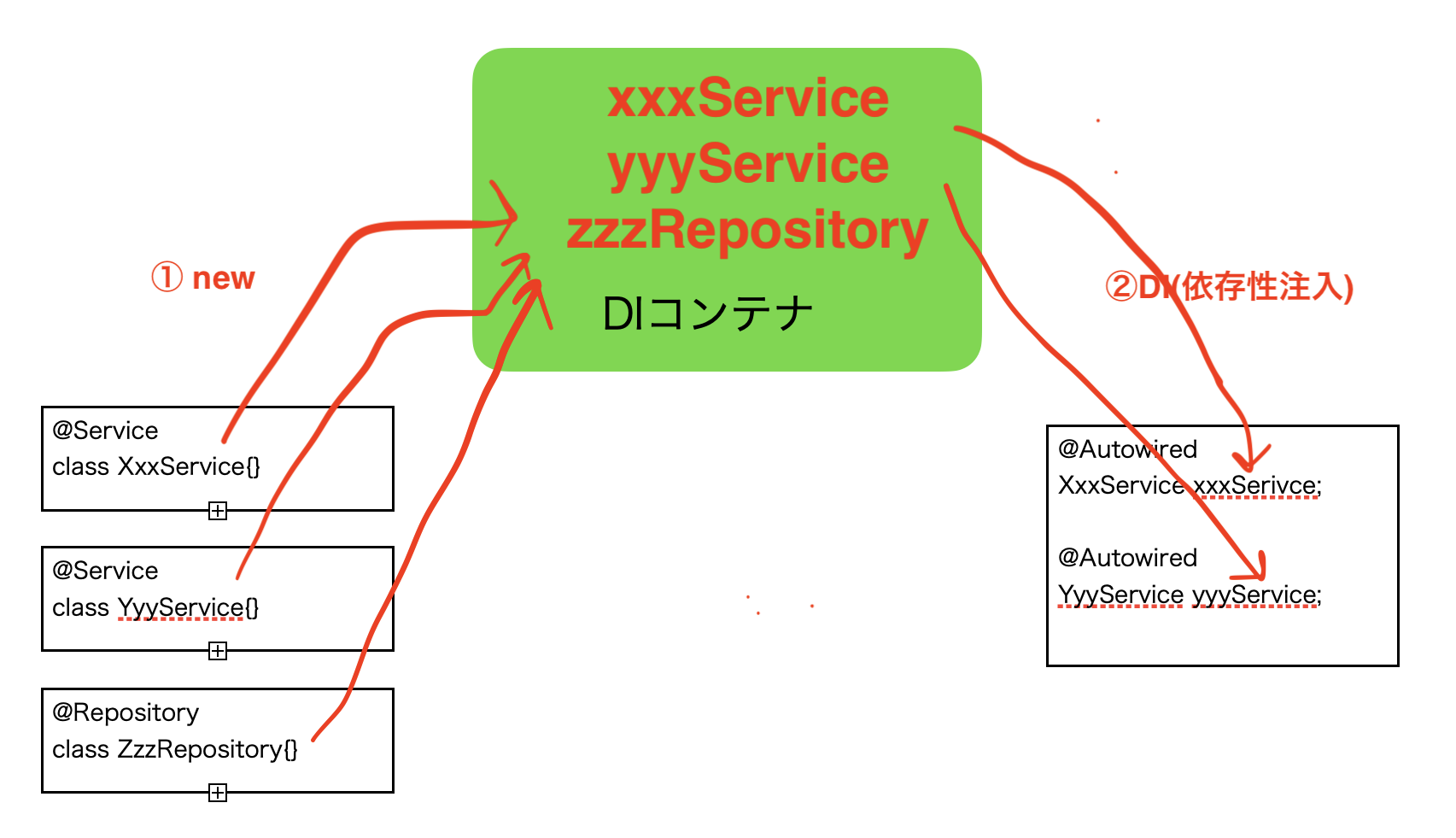 xxxService
yyyService
zzzRepository

DIコンテナ

① new

②DI(依存性注入)

@Service
class XxxService{}

@Service
class YyyService{}

@Repository
class ZzzRepository{}

@Autowired
XxxService xxxSerivce;

@Autowired
YyyService yyyService;